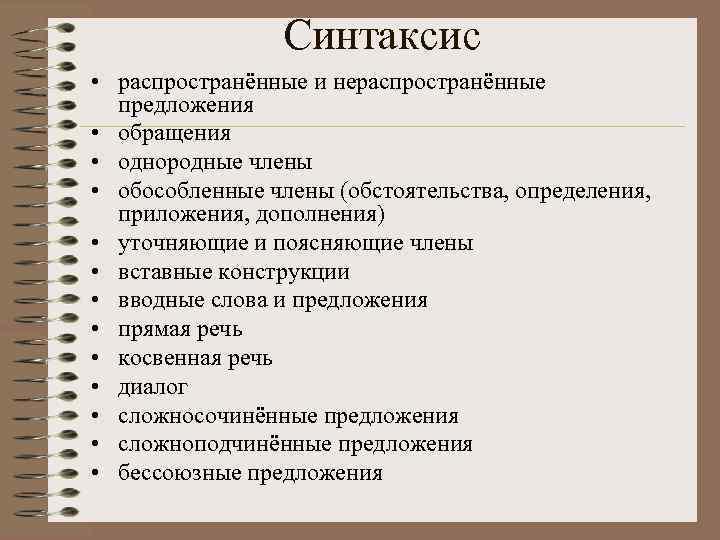 Синтаксис

• распространённые и нераспространённые предложения
• обращения
• однородные члены
• обособленные члены (обстоятельства, определения, приложения, дополнения)
• уточняющие и поясняющие члены
• вставные конструкции
• вводные слова и предложения
• прямая речь
• косвенная речь
• диалог
• сложносочинённые предложения
• сложноподчинённые предложения
• бессоюзные предложения